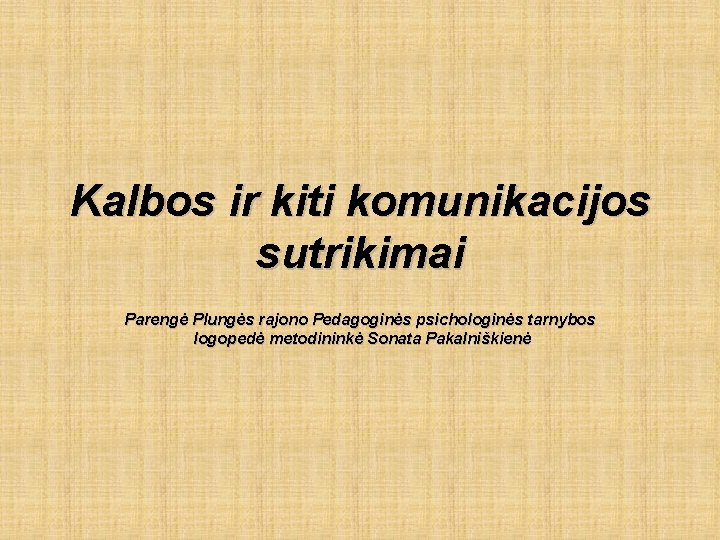 Kalbos ir kiti komunikacijos sutrikimai

Parengė Plungės rajono Pedagoginės psichologinės tarnybos logopedė metodininkė Sonata Pakalniškienė